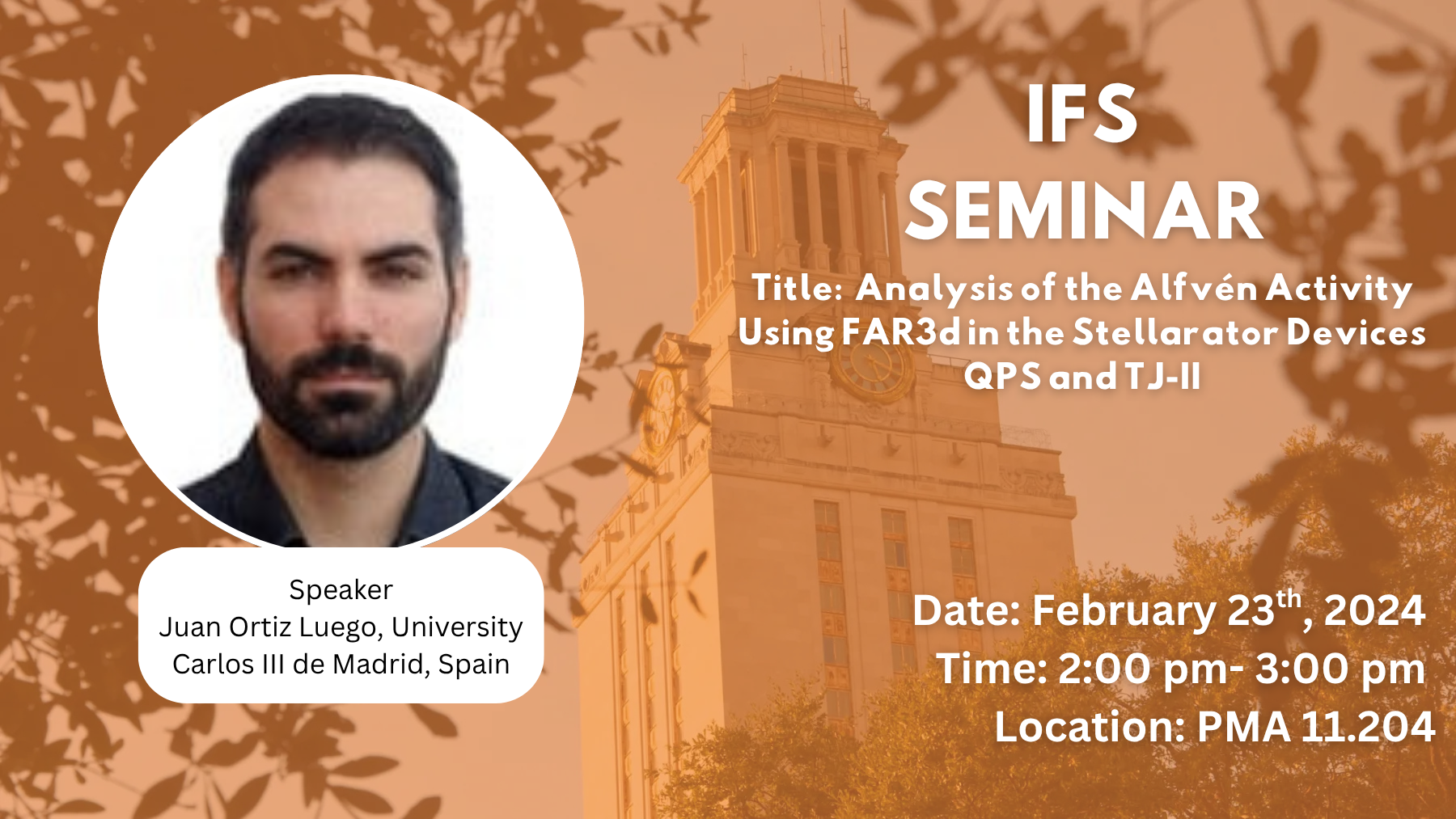 IFS SEMINAR

Title: Analysis of the Alfvén Activity Using FAR3d in the Stellarator Devices QPS and TJ-II

Speaker
Juan Ortiz Luego, University Carlos III de Madrid, Spain

Date: February 23$^{th}$, 2024
Time: 2:00 pm- 3:00 pm
Location: PMA 11.204